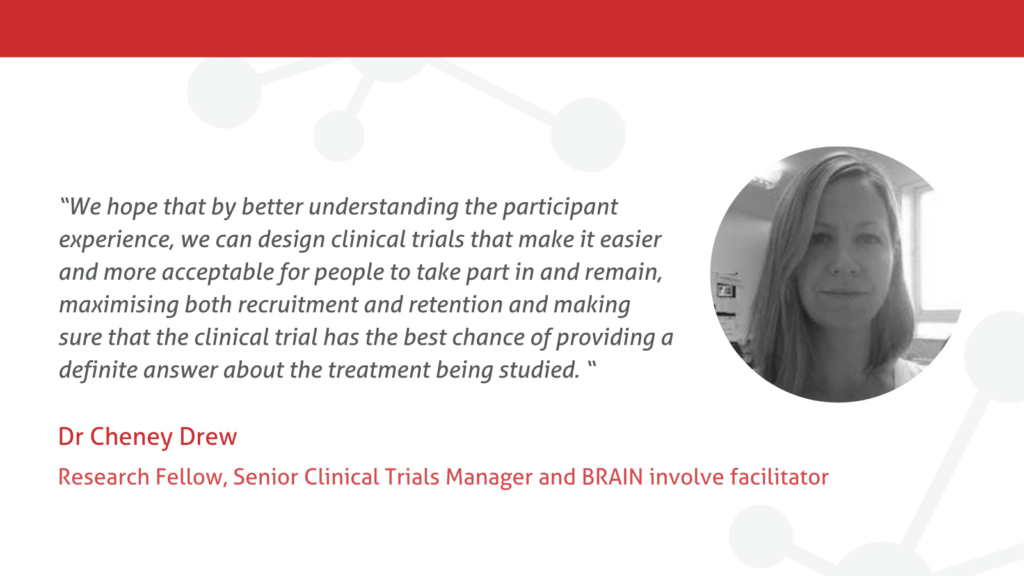 “We hope that by better understanding the participant experience, we can design clinical trials that make it easier and more acceptable for people to take part in and remain, maximising both recruitment and retention and making sure that the clinical trial has the best chance of providing a definite answer about the treatment being studied. “

Dr Cheney Drew

Research Fellow, Senior Clinical Trials Manager and BRAIN involve facilitator